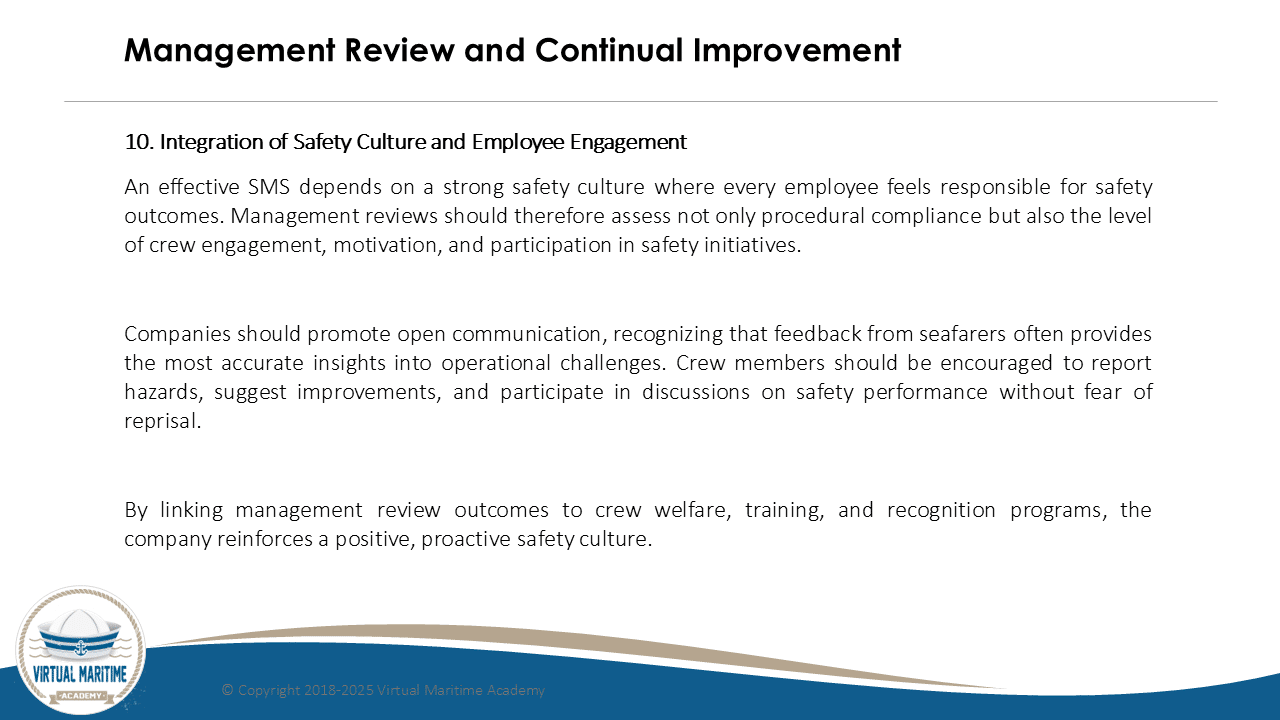 Management Review and Continual Improvement

10. Integration of Safety Culture and Employee Engagement

An effective SMS depends on a strong safety culture where every employee feels responsible for safety outcomes. Management reviews should therefore assess not only procedural compliance but also the level of crew engagement, motivation, and participation in safety initiatives.

Companies should promote open communication, recognizing that feedback from seafarers often provides the most accurate insights into operational challenges. Crew members should be encouraged to report hazards, suggest improvements, and participate in discussions on safety performance without fear of reprisal.

By linking management review outcomes to crew welfare, training, and recognition programs, the company reinforces a positive, proactive safety culture.

VIRTUAL MARITIME
ACADEMY

© Copyright 2018-2025 Virtual Maritime Academy